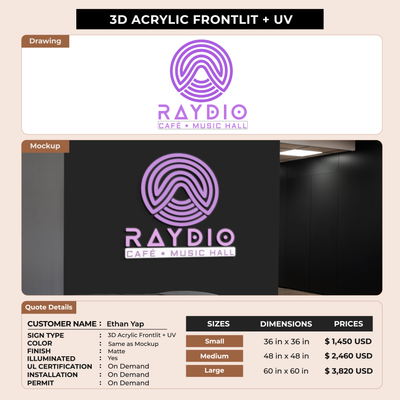 3D ACRYLIC FRONTLIT + UV

Drawing

RAYDIO
CAFÉ • MUSIC HALL

Mockup

RAYDIO
CAFÉ • MUSIC HALL

Quote Details

CUSTOMER NAME : Ethan Yap

SIGN TYPE : 3D Acrylic Frontlit + UV
COLOR : Same as Mockup
FINISH : Matte
ILLUMINATED : Yes
UL CERTIFICATION : On Demand
INSTALLATION : On Demand
PERMIT : On Demand

| SIZES | DIMENSIONS | PRICES |
|---|---|---|
| Small | 36 in x 36 in | $ 1,450 USD |
| Medium | 48 in x 48 in | $ 2,460 USD |
| Large | 60 in x 60 in | $ 3,820 USD |